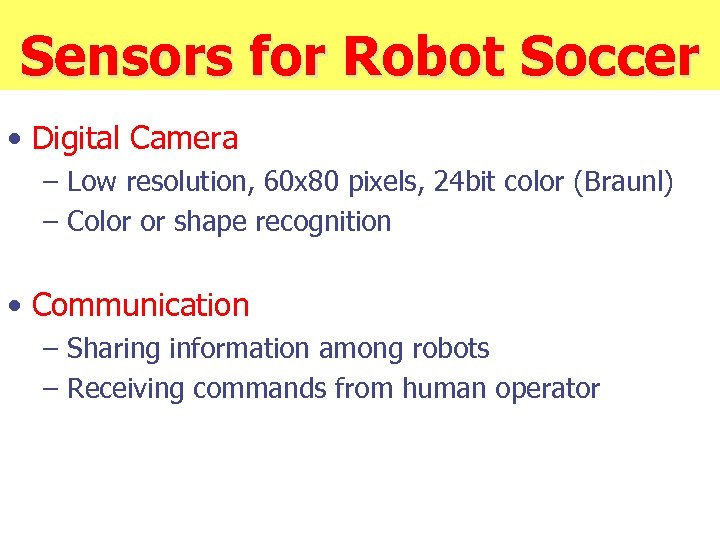 Sensors for Robot Soccer

• Digital Camera
– Low resolution, 60x80 pixels, 24bit color (Braunl)
– Color or shape recognition

• Communication
– Sharing information among robots
– Receiving commands from human operator